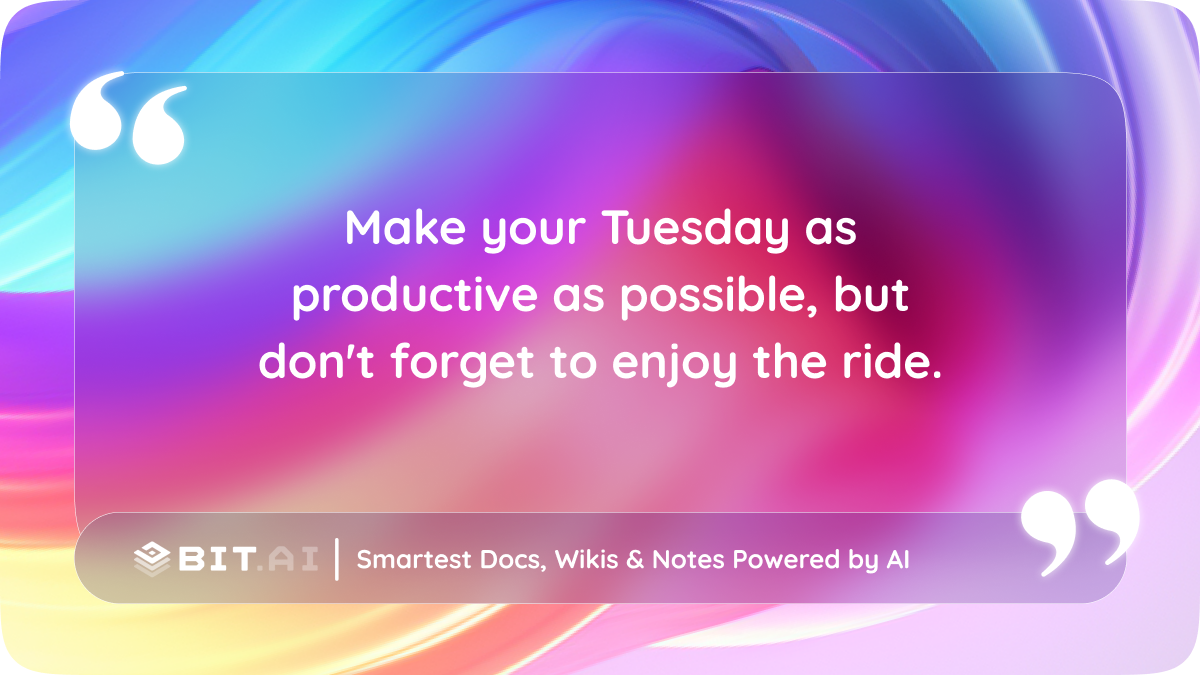 Make your Tuesday as productive as possible, but don't forget to enjoy the ride.

BIT.AI | Smartest Docs, Wikis & Notes Powered by AI